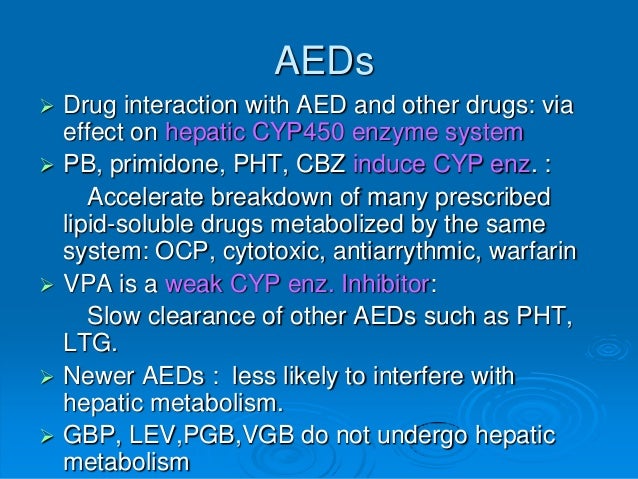 AEDs

➢ Drug interaction with AED and other drugs: via effect on hepatic CYP450 enzyme system

➢ PB, primidone, PHT, CBZ induce CYP enz. :

Accelerate breakdown of many prescribed lipid-soluble drugs metabolized by the same system: OCP, cytotoxic, antiarrythmic, warfarin

➢ VPA is a weak CYP enz. Inhibitor:

Slow clearance of other AEDs such as PHT, LTG.

➢ Newer AEDs : less likely to interfere with hepatic metabolism.

➢ GBP, LEV,PGB,VGB do not undergo hepatic metabolism